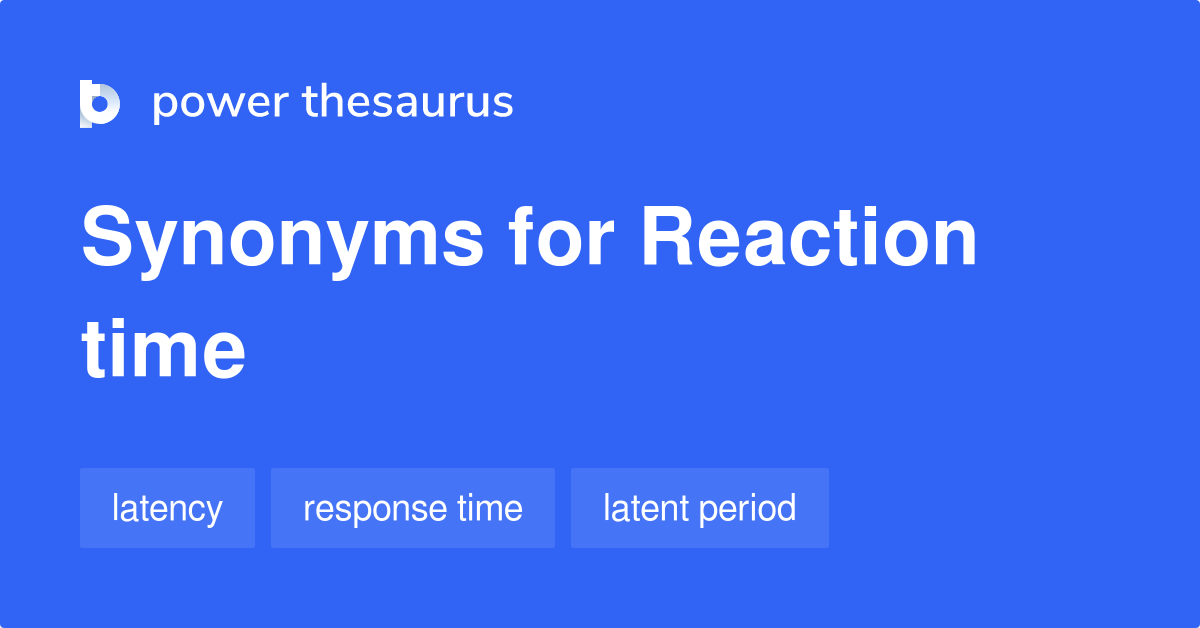 power thesaurus

Synonyms for Reaction time

latency

response time

latent period